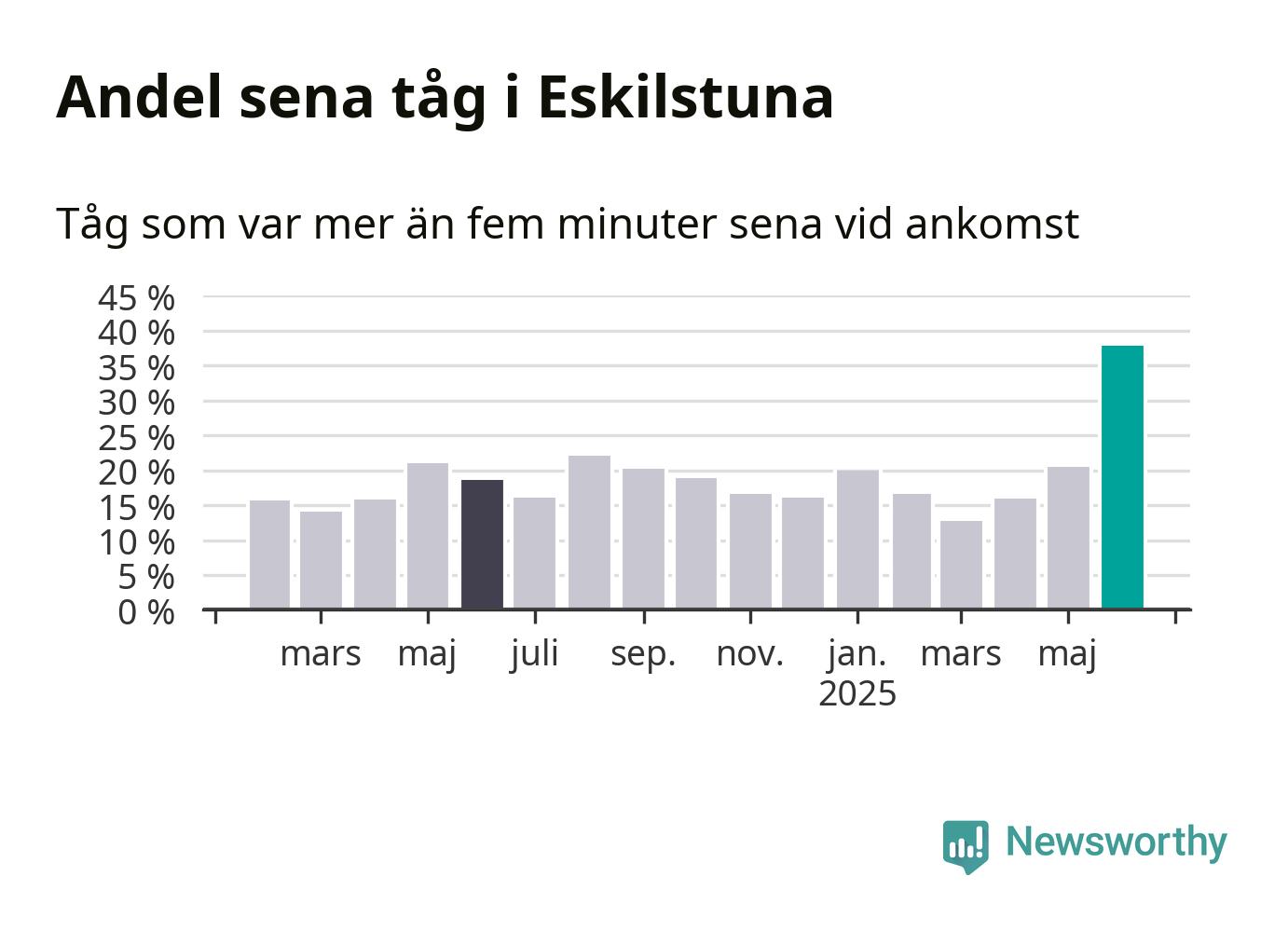 Andel sena tåg i Eskilstuna

Tåg som var mer än fem minuter sena vid ankomst

45 %
40 %
35 %
30 %
25 %
20 %
15 %
10 %
5 %
0 %

mars maj juli sep. nov. jan. 2025 mars maj

Newsworthy